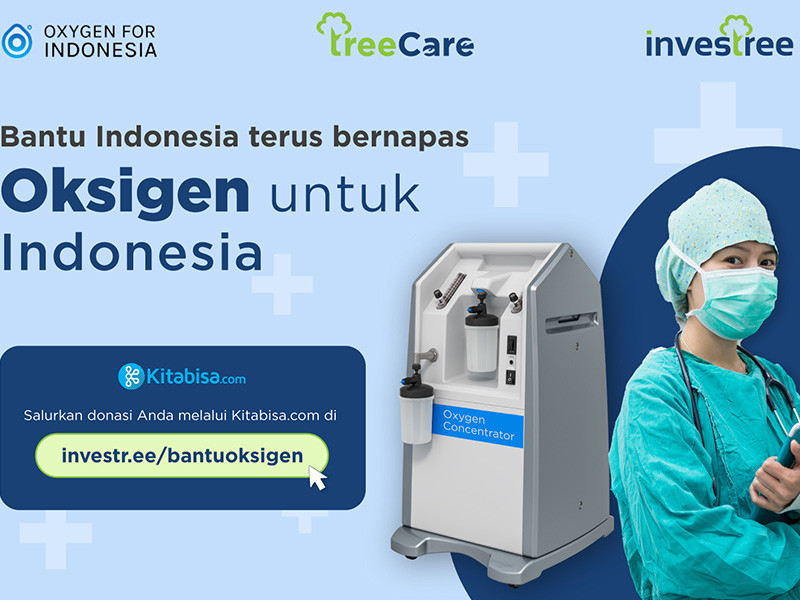 OXYGEN FOR INDONESIA

treeCare

investree

Bantu Indonesia terus bernapas

Oksigen untuk Indonesia

Kitabisa.com

Salurkan donasi Anda melalui Kitabisa.com di

investr.ee/bantuoksigen

Oxygen Concentrator